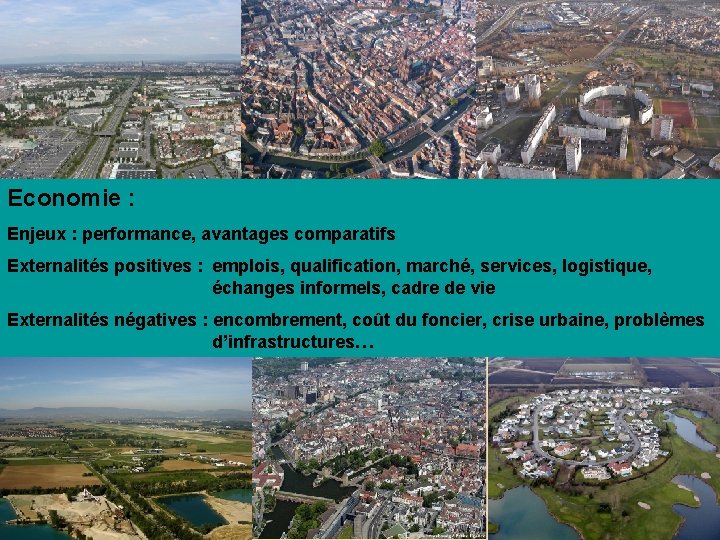 Economie :

Enjeux : performance, avantages comparatifs

Externalités positives : emplois, qualification, marché, services, logistique, échanges informels, cadre de vie

Externalités négatives : encombrement, coût du foncier, crise urbaine, problèmes d'infrastructures…